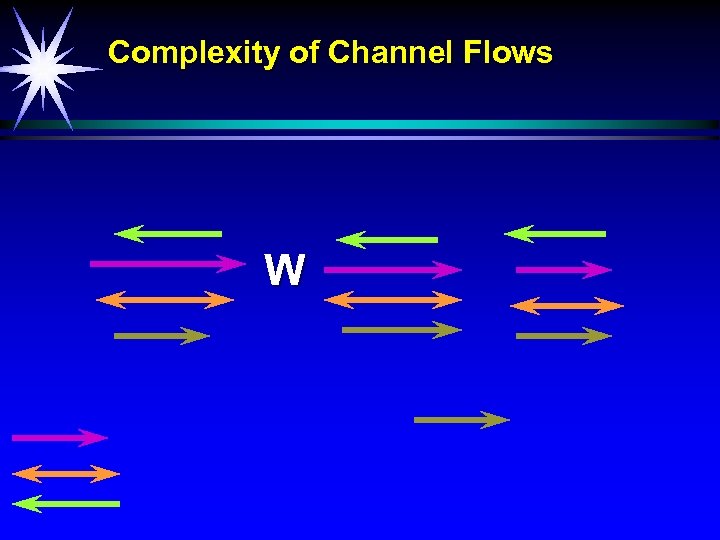 Complexity of Channel Flows

W